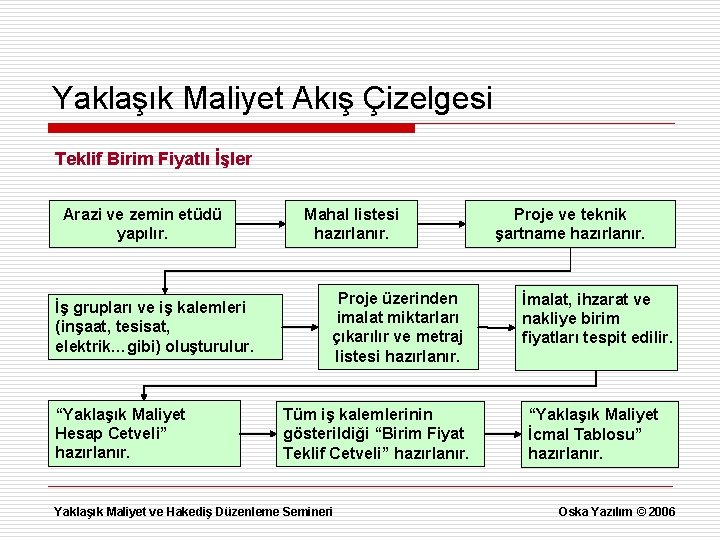 Yaklaşık Maliyet Akış Çizelgesi

Teklif Birim Fiyatlı İşler

Arazi ve zemin etüdü yapılır.

Mahal listesi hazırlanır.

Proje ve teknik şartname hazırlanır.

İş grupları ve iş kalemleri (inşaat, tesisat, elektrik…gibi) oluşturulur.

Proje üzerinden imalat miktarları çıkarılır ve metraj listesi hazırlanır.

İmalat, ihzarat ve nakliye birim fiyatları tespit edilir.

"Yaklaşık Maliyet Hesap Cetveli" hazırlanır.

Tüm iş kalemlerinin gösterildiği "Birim Fiyat Teklif Cetveli" hazırlanır.

"Yaklaşık Maliyet İcmal Tablosu" hazırlanır.

Yaklaşık Maliyet ve Hakediş Düzenleme Semineri

Oska Yazılım © 2006